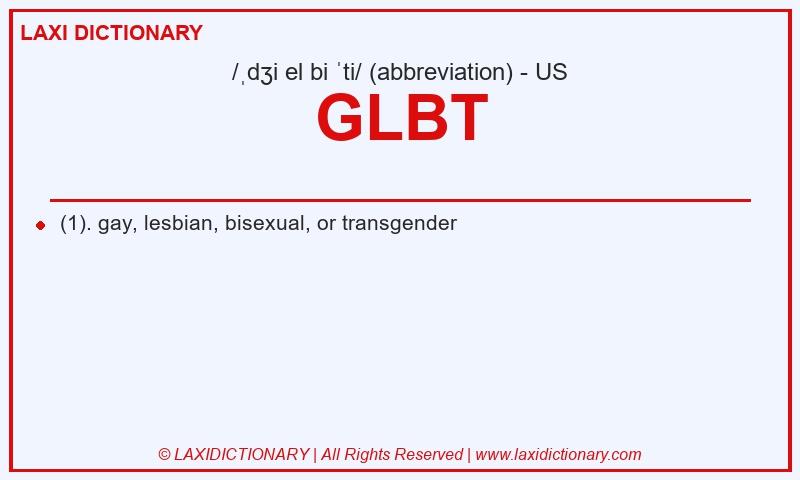 LAXI DICTIONARY

/ˌdʒi el bi ˈti/ (abbreviation) - US

GLBT

(1). gay, lesbian, bisexual, or transgender

© LAXIDICTIONARY | All Rights Reserved | www.laxidictionary.com